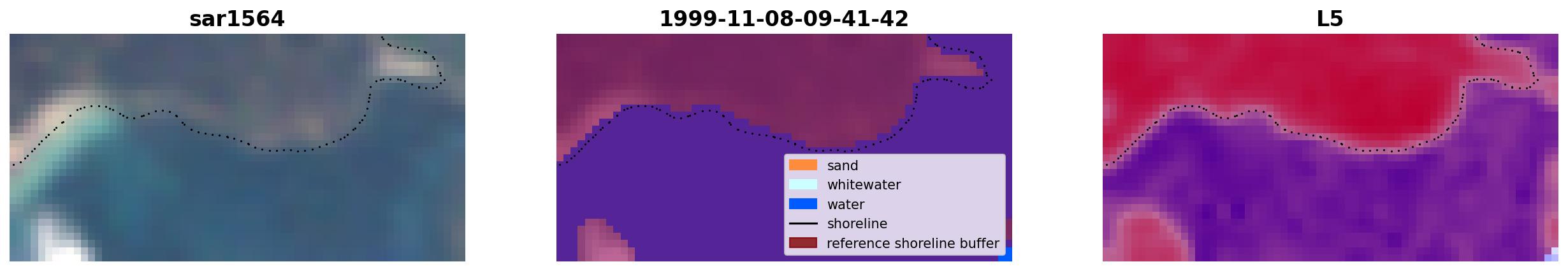 sar1564

1999-11-08-09-41-42

sand
whitewater
water
shoreline
reference shoreline buffer

L5